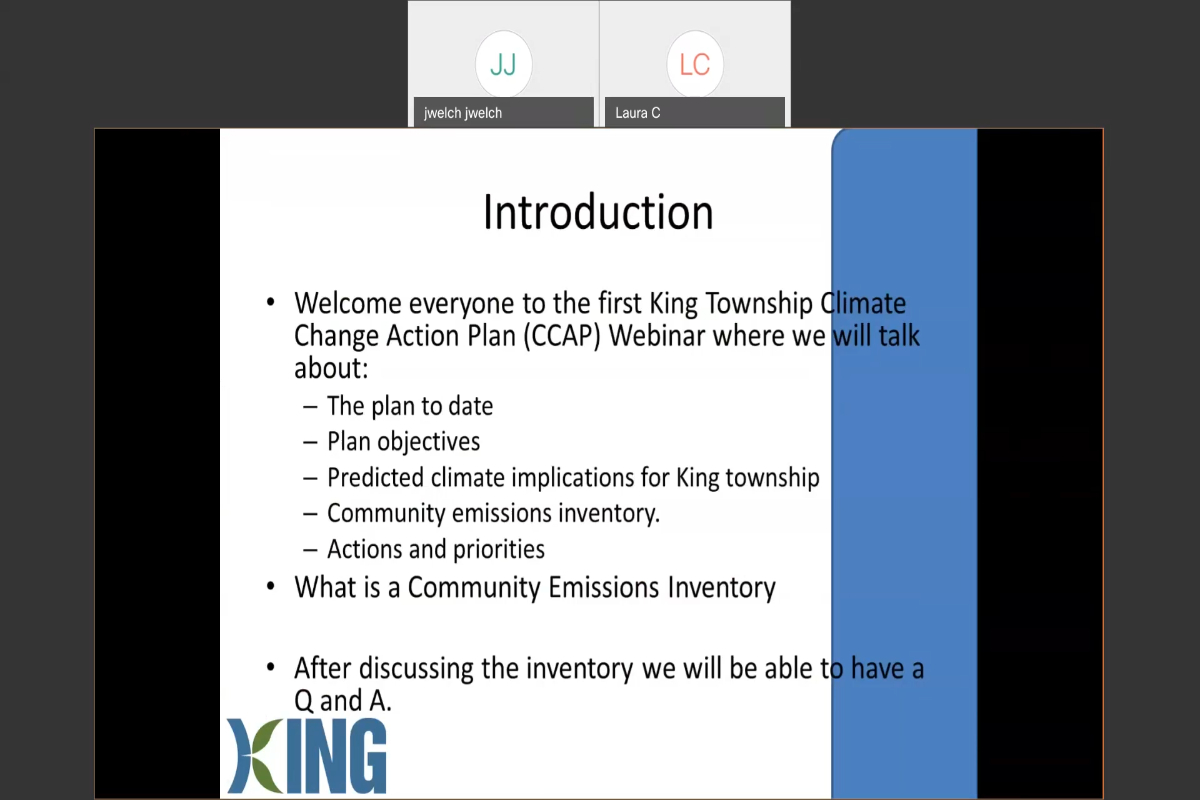 JJ
jwelch jwelch

LC
Laura C

Introduction

• Welcome everyone to the first King Township Climate Change Action Plan (CCAP) Webinar where we will talk about:
– The plan to date
– Plan objectives
– Predicted climate implications for King township
– Community emissions inventory.
– Actions and priorities
• What is a Community Emissions Inventory

• After discussing the inventory we will be able to have a Q and A.

KING